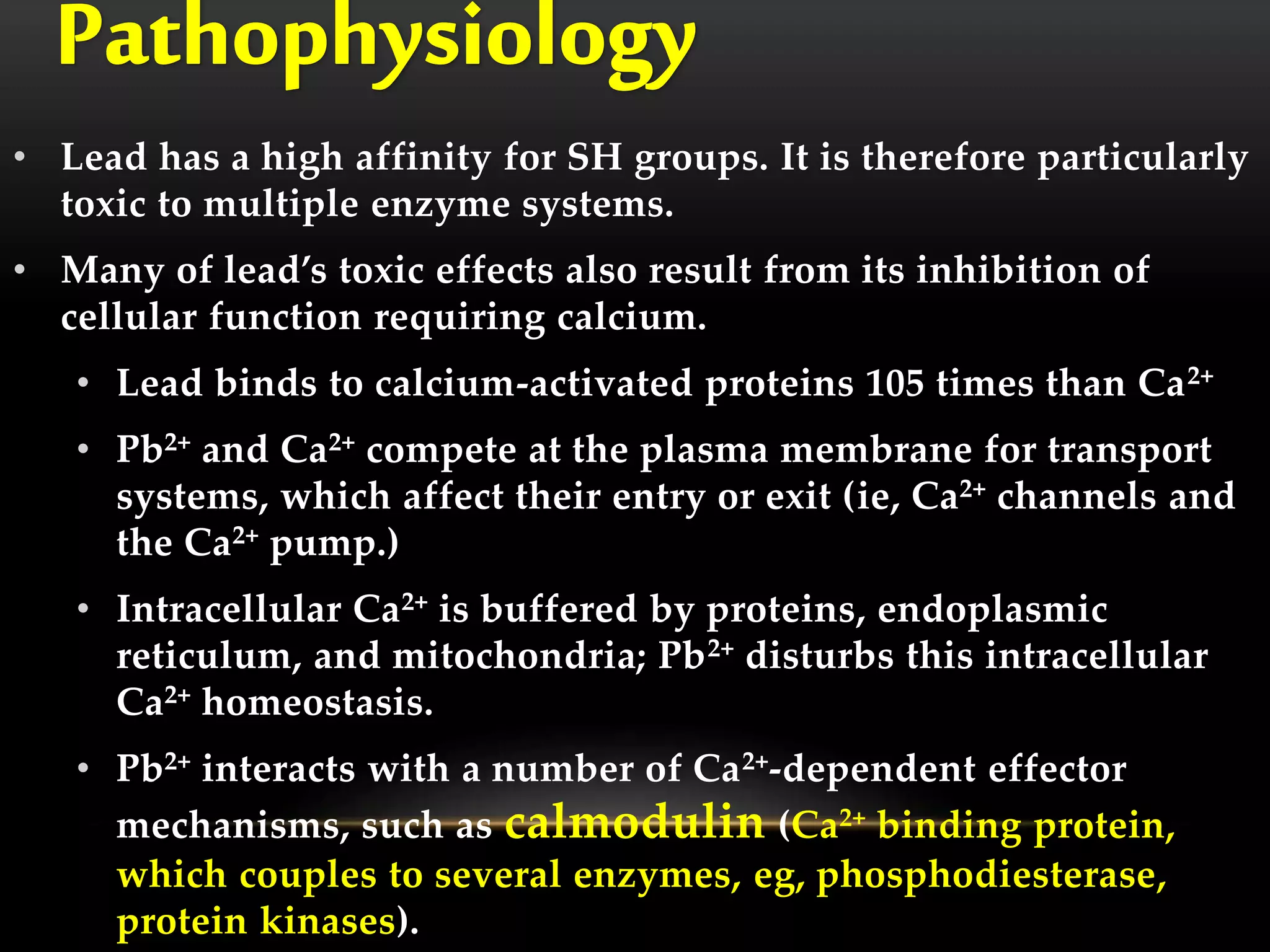 Pathophysiology

• Lead has a high affinity for SH groups. It is therefore particularly toxic to multiple enzyme systems.

• Many of lead's toxic effects also result from its inhibition of cellular function requiring calcium.

• Lead binds to calcium-activated proteins 105 times than $Ca^{2+}$

• $Pb^{2+}$ and $Ca^{2+}$ compete at the plasma membrane for transport systems, which affect their entry or exit (ie, $Ca^{2+}$ channels and the $Ca^{2+}$ pump.)

• Intracellular $Ca^{2+}$ is buffered by proteins, endoplasmic reticulum, and mitochondria; $Pb^{2+}$ disturbs this intracellular $Ca^{2+}$ homeostasis.

• $Pb^{2+}$ interacts with a number of $Ca^{2+}$-dependent effector mechanisms, such as calmodulin ($Ca^{2+}$ binding protein, which couples to several enzymes, eg, phosphodiesterase, protein kinases).